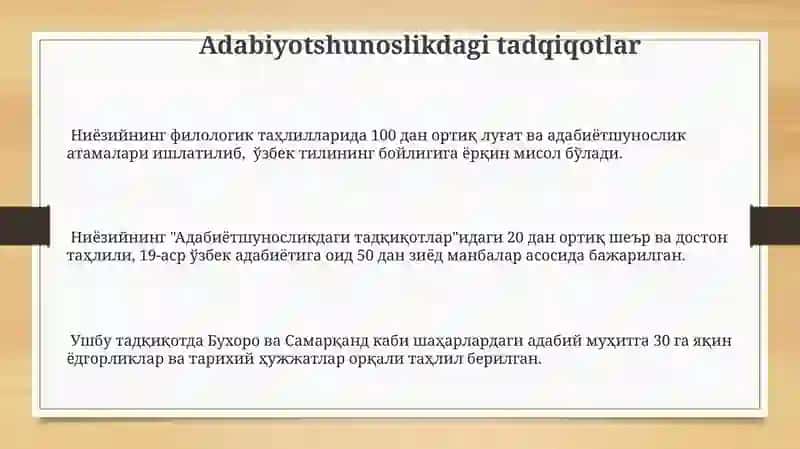 Adabiyotshunoslikdagi tadqiqotlar

Ниёзийнинг филологик таҳлилларида 100 дан ортиқ луғат ва адабиётшунослик атамалари ишлатилиб, ўзбек тилининг бойлигига ёрқин мисол бўлади.

Ниёзийнинг "Адабиётшуносликдаги тадқиқотлар"идаги 20 дан ортиқ шеър ва достон таҳлили, 19-аср ўзбек адабиётига оид 50 дан зиёд манбалар асосида бажарилган.

Ушбу тадқиқотда Бухоро ва Самарқанд каби шаҳарлардаги адабий муҳитга 30 га яқин ёдгорликлар ва тарихий ҳужжатлар орқали таҳлил берилган.